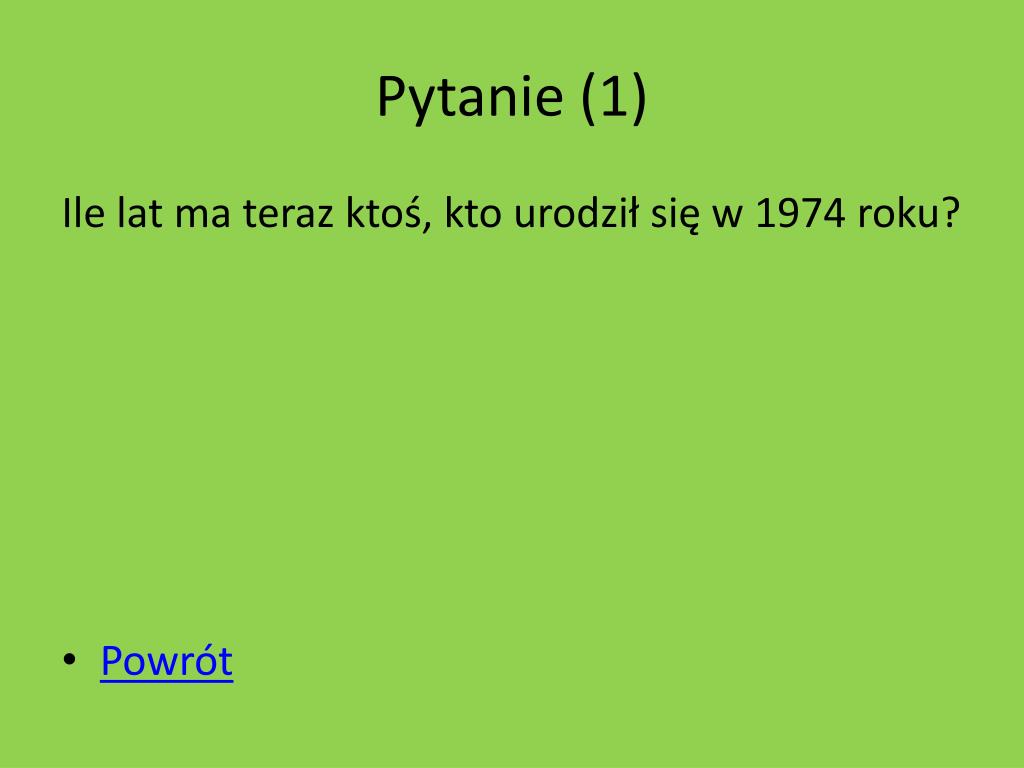 Pytanie (1)

Ile lat ma teraz ktoś, kto urodził się w 1974 roku?

• Powrót